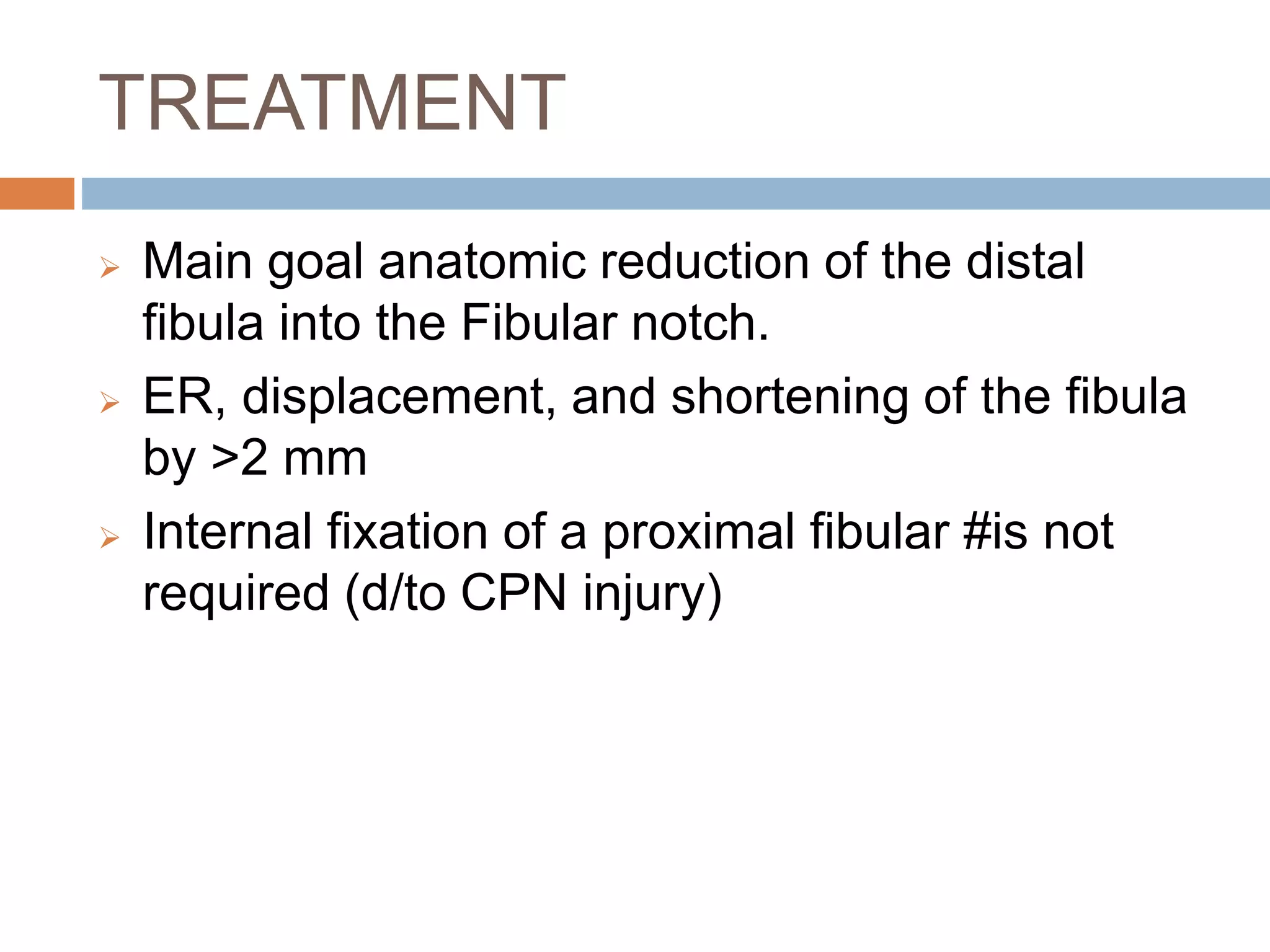 TREATMENT

➢ Main goal anatomic reduction of the distal fibula into the Fibular notch.

➢ ER, displacement, and shortening of the fibula by >2 mm

➢ Internal fixation of a proximal fibular #is not required (d/to CPN injury)